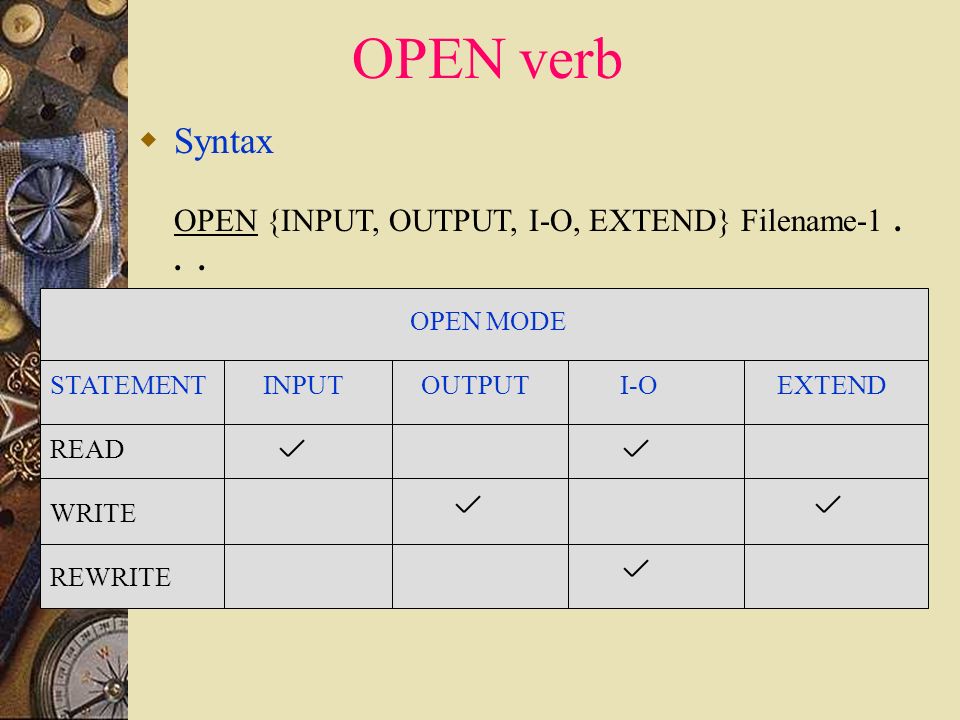 OPEN verb

Syntax

OPEN {INPUT, OUTPUT, I-O, EXTEND} Filename-1 . . .

| OPEN MODE | | | | |
|---|---|---|---|---|
| STATEMENT | INPUT | OUTPUT | I-O | EXTEND |
| READ | ✓ | | ✓ | |
| WRITE | | ✓ | | ✓ |
| REWRITE | | | ✓ | |